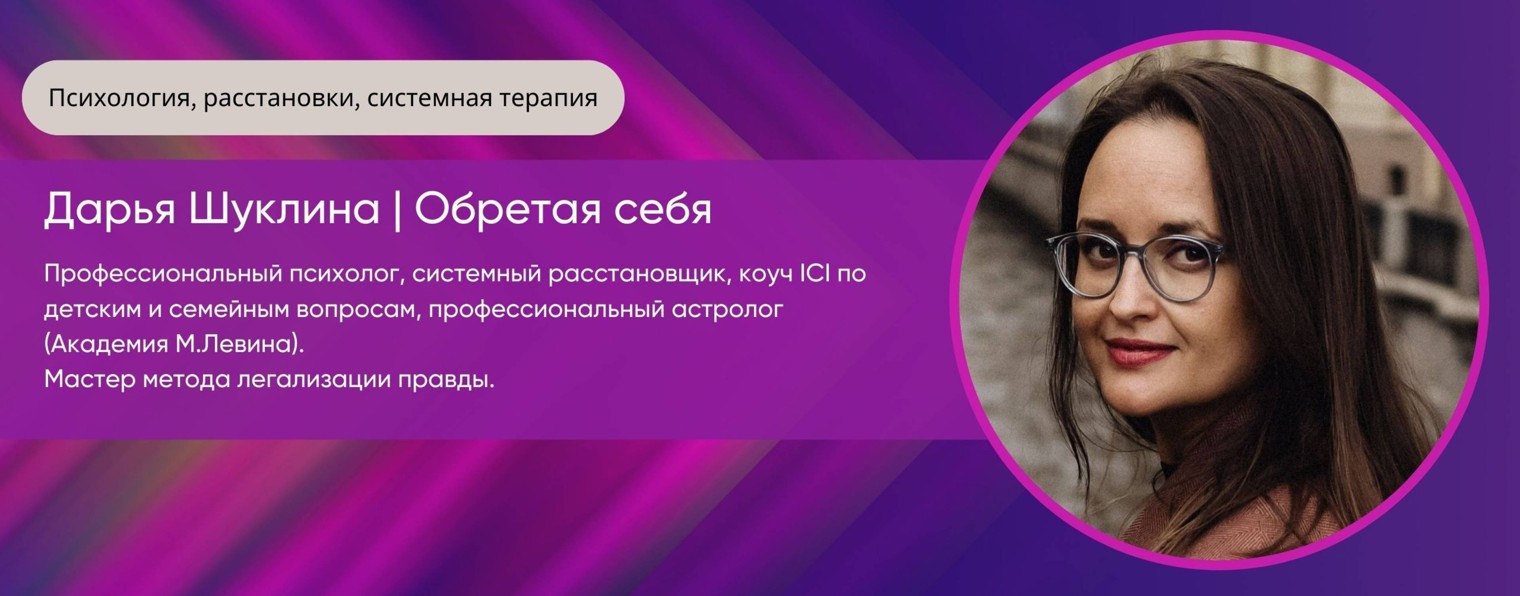 Психология, расстановки, системная терапия

Дарья Шуклина | Обретая себя

Профессиональный психолог, системный расстановщик, коуч ICI по детским и семейным вопросам, профессиональный астролог (Академия М.Левина).
Мастер метода легализации правды.